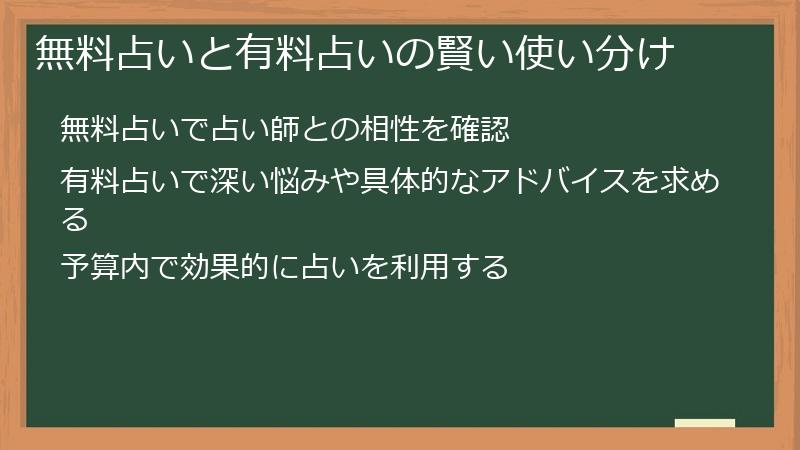 無料占いと有料占いの賢い使い分け

無料占いで占い師との相性を確認

有料占いで深い悩みや具体的なアドバイスを求める

予算内で効果的に占いを利用する